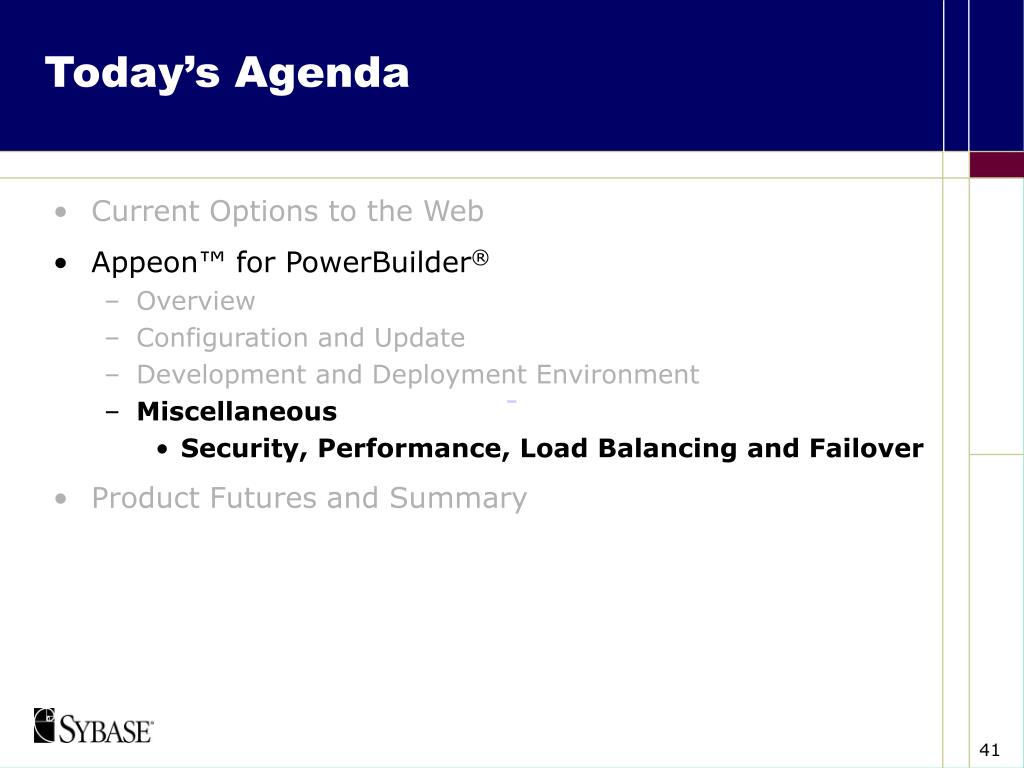 Today's Agenda

• Current Options to the Web
• Appeon™ for PowerBuilder®
– Overview
– Configuration and Update
– Development and Deployment Environment
– Miscellaneous
• Security, Performance, Load Balancing and Failover
• Product Futures and Summary

SYBASE

41